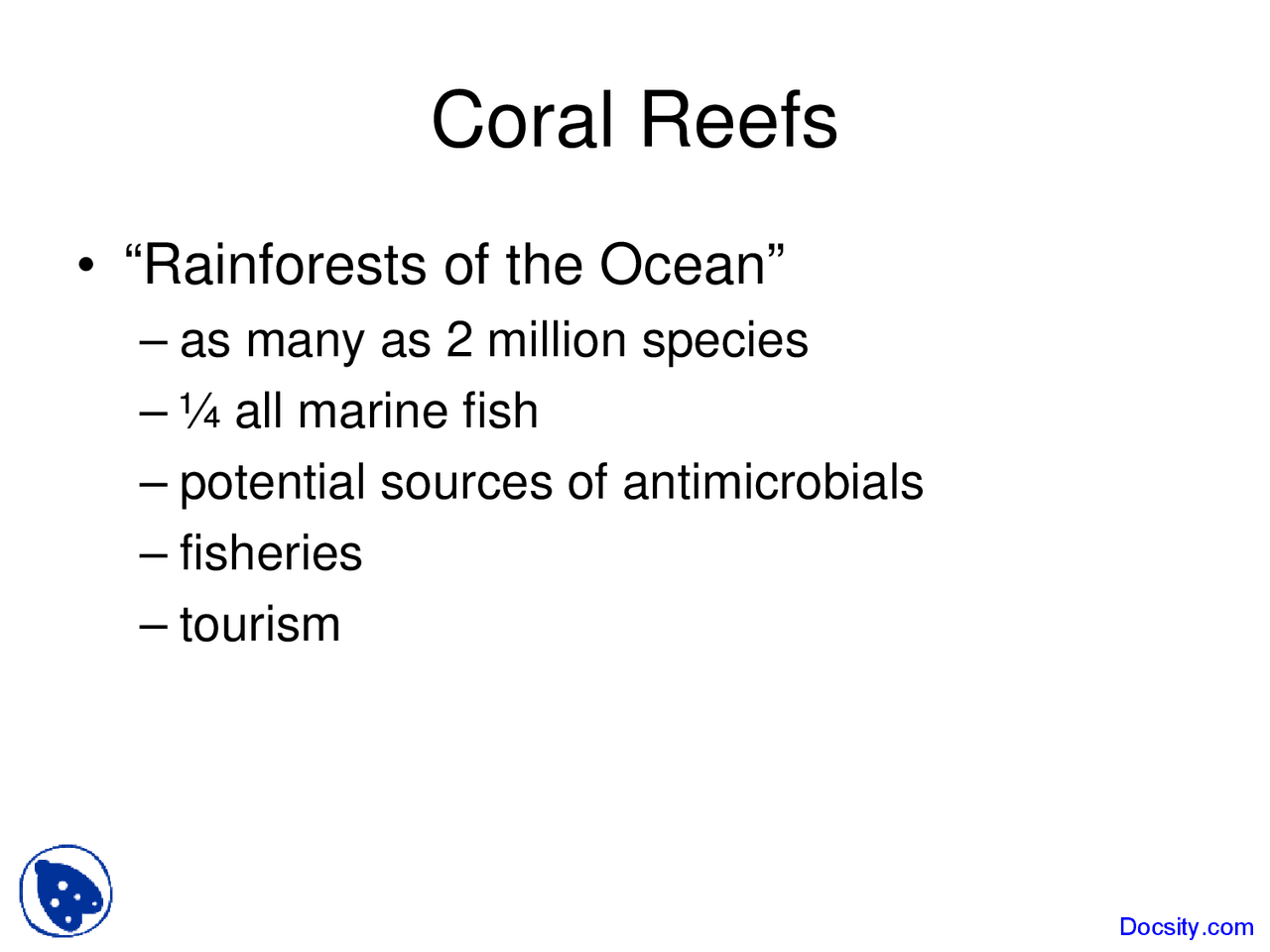 Coral Reefs

• “Rainforests of the Ocean”
– as many as 2 million species
– ¼ all marine fish
– potential sources of antimicrobials
– fisheries
– tourism

Docsity.com